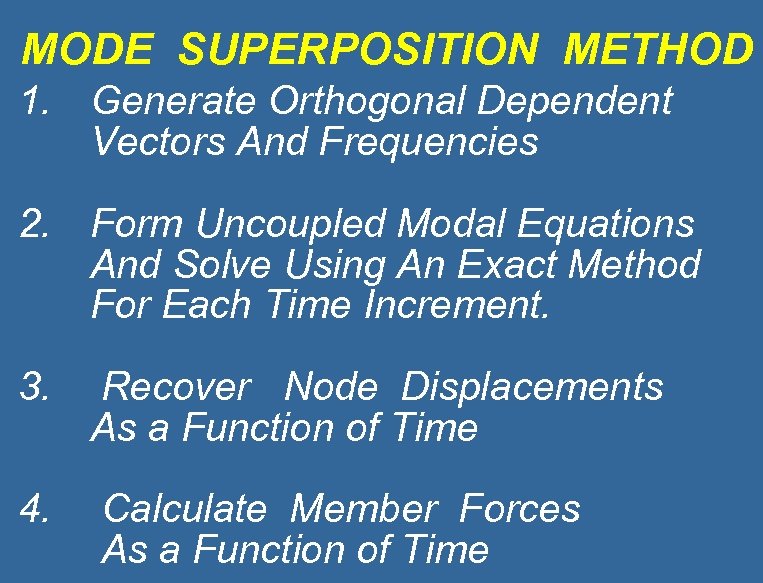 MODE SUPERPOSITION METHOD

1. Generate Orthogonal Dependent Vectors And Frequencies

2. Form Uncoupled Modal Equations And Solve Using An Exact Method For Each Time Increment.

3. Recover Node Displacements As a Function of Time

4. Calculate Member Forces As a Function of Time